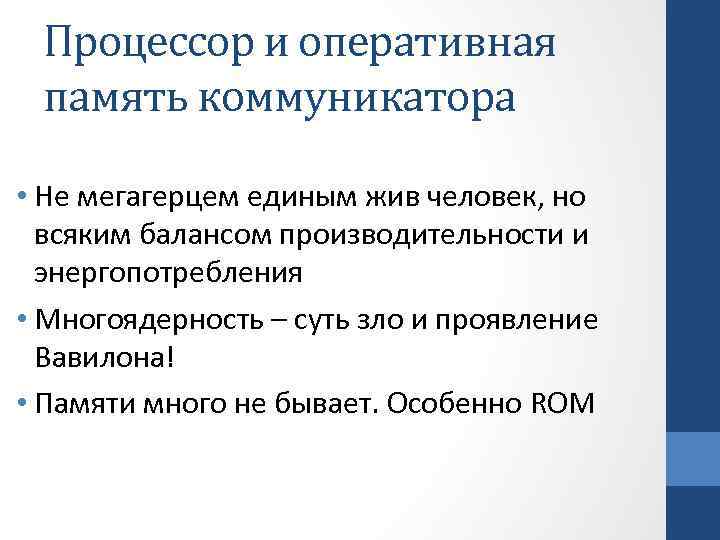 Процессор и оперативная память коммуникатора

• Не мегагерцем единым жив человек, но всяким балансом производительности и энергопотребления

• Многоядерность – суть зло и проявление Вавилона!

• Памяти много не бывает. Особенно ROM